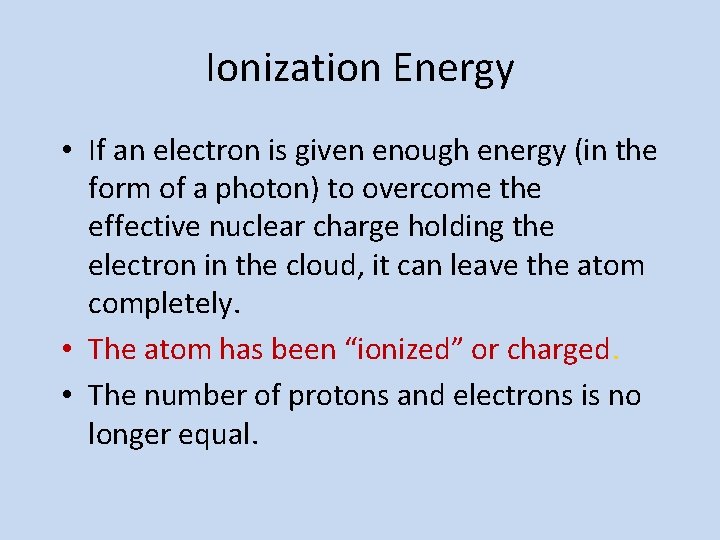 Ionization Energy

• If an electron is given enough energy (in the form of a photon) to overcome the effective nuclear charge holding the electron in the cloud, it can leave the atom completely.
• The atom has been "ionized" or charged.
• The number of protons and electrons is no longer equal.